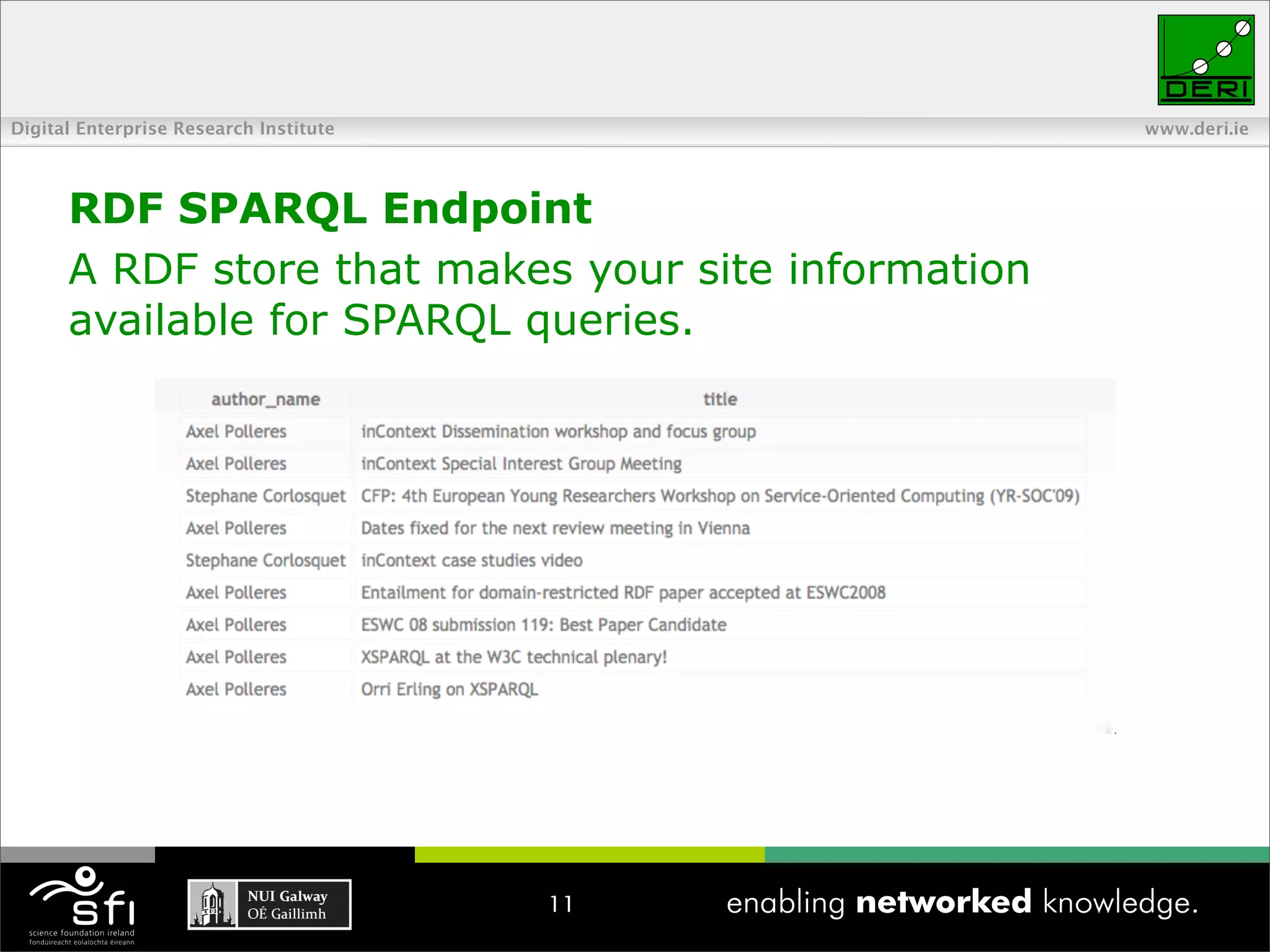 DERI

Digital Enterprise Research Institute

www.deri.ie

RDF SPARQL Endpoint

A RDF store that makes your site information available for SPARQL queries.

| author_name | title |
|---|---|
| Axel Polleres | inContext Dissemination workshop and focus group |
| Axel Polleres | inContext Special Interest Group Meeting |
| Stephane Corlosquet | CFP: 4th European Young Researchers Workshop on Service-Oriented Computing (YR-SOC'09) |
| Axel Polleres | Dates fixed for the next review meeting in Vienna |
| Stephane Corlosquet | inContext case studies video |
| Axel Polleres | Entailment for domain-restricted RDF paper accepted at ESWC2008 |
| Axel Polleres | ESWC 08 submission 119: Best Paper Candidate |
| Axel Polleres | XSPARQL at the W3C technical plenary! |
| Axel Polleres | Orri Erling on XSPARQL |

sfi
science foundation ireland
fondúireacht eolaíochta éireann

NUI Galway
OÉ Gaillimh

11

enabling networked knowledge.